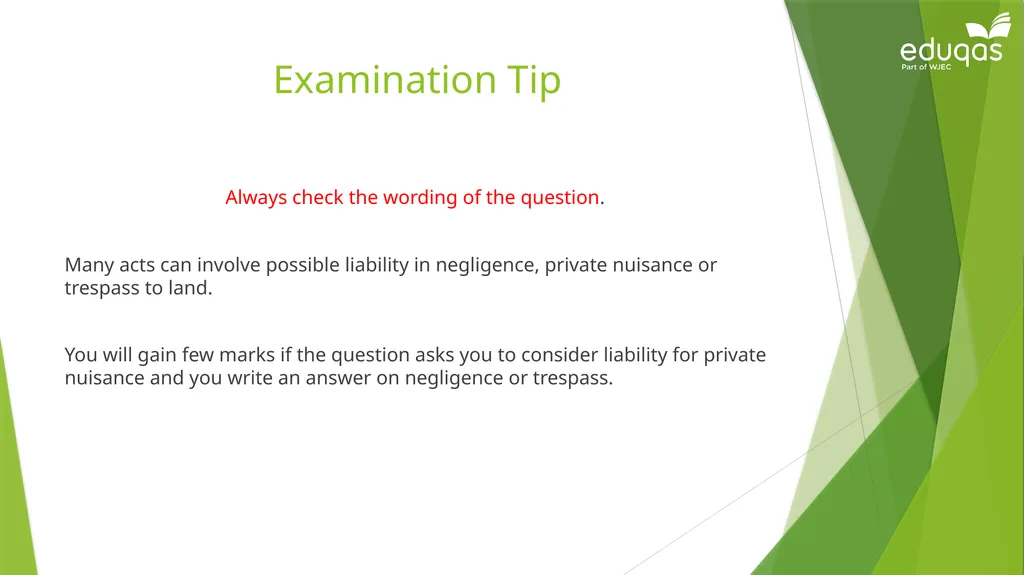 eduqas
Part of WJEC

Examination Tip

Always check the wording of the question.

Many acts can involve possible liability in negligence, private nuisance or trespass to land.

You will gain few marks if the question asks you to consider liability for private nuisance and you write an answer on negligence or trespass.